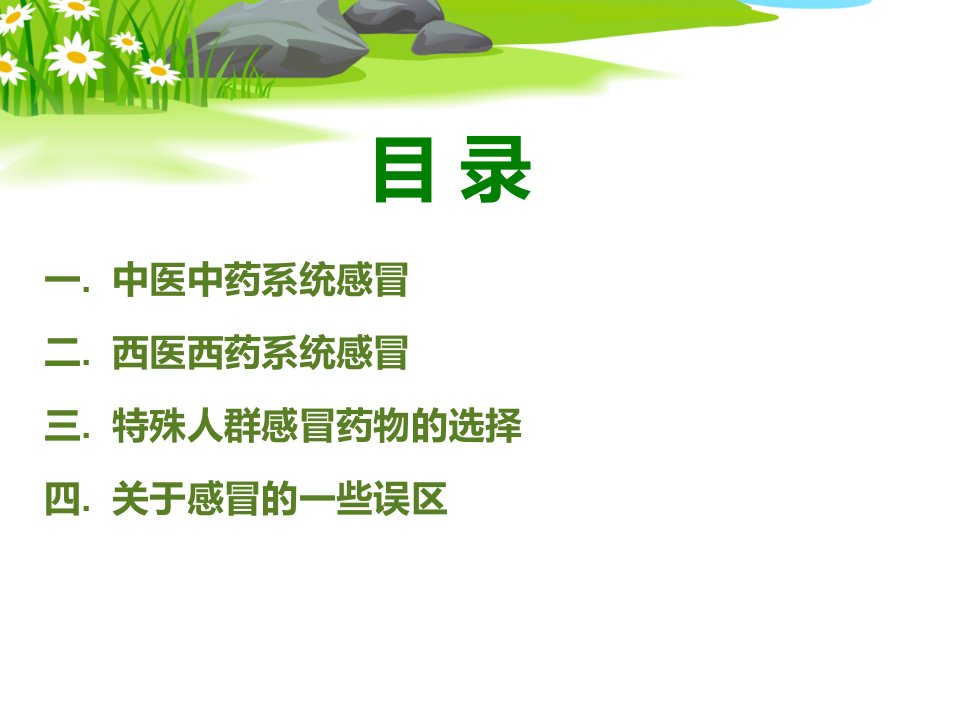 目 录

一. 中医中药系统感冒

二. 西医西药系统感冒

三. 特殊人群感冒药物的选择

四. 关于感冒的一些误区